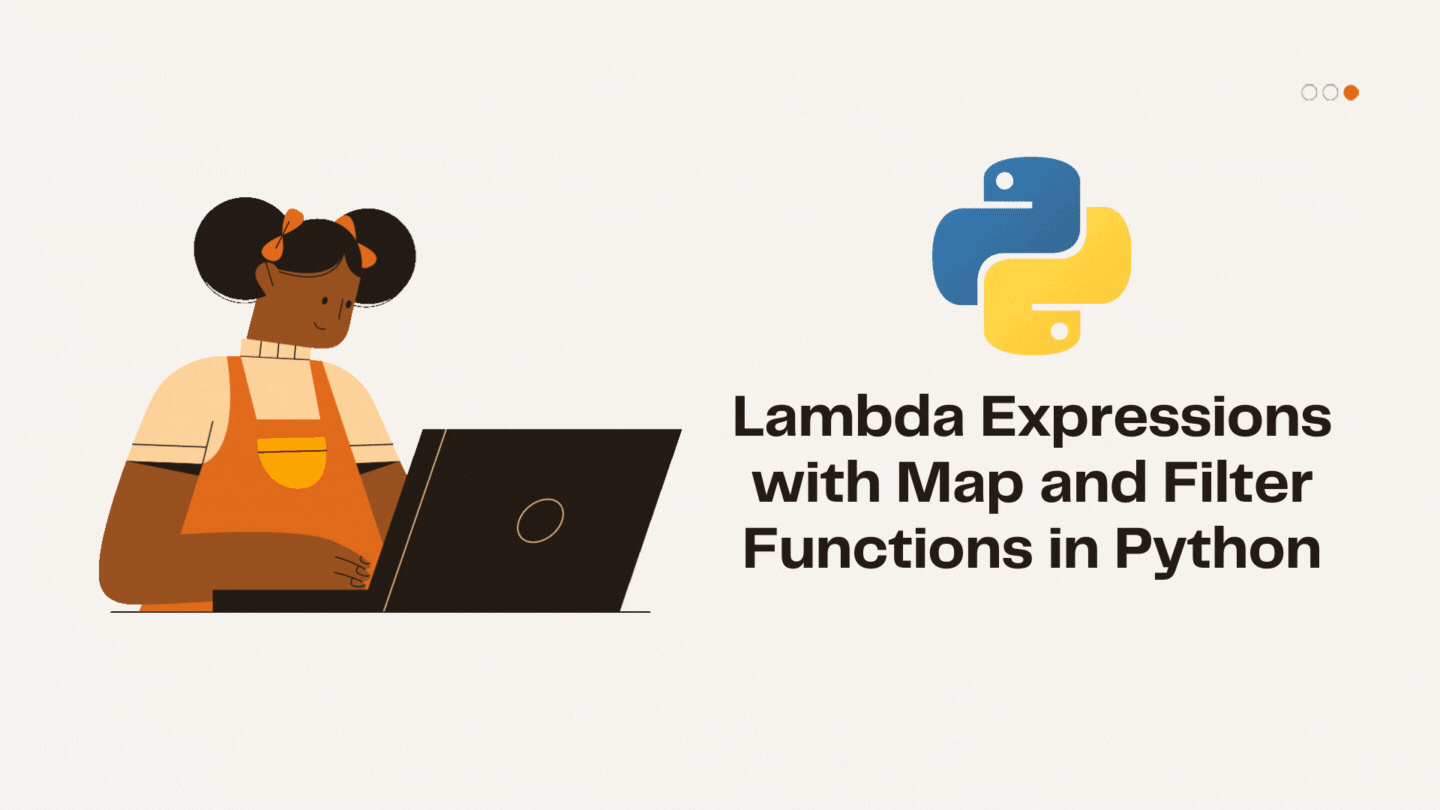 Lambda Expressions with Map and Filter Functions in Python